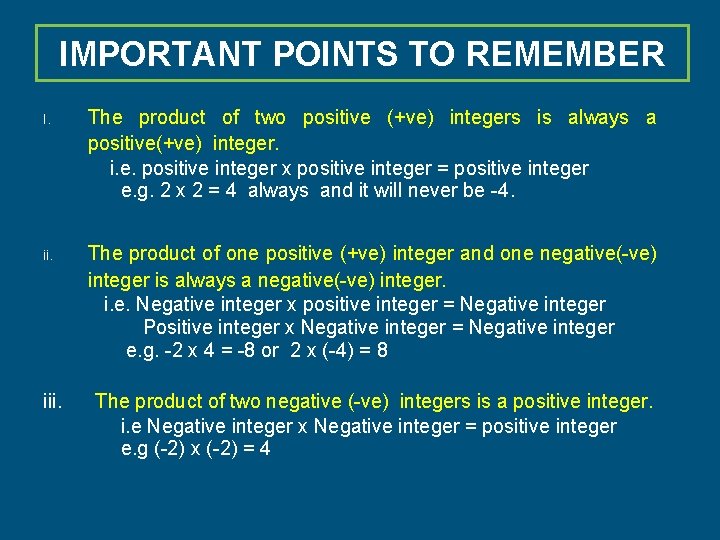 IMPORTANT POINTS TO REMEMBER

I. The product of two positive (+ve) integers is always a positive(+ve) integer.
i.e. positive integer x positive integer = positive integer
e.g. 2 x 2 = 4 always and it will never be -4.

ii. The product of one positive (+ve) integer and one negative(-ve) integer is always a negative(-ve) integer.
i.e. Negative integer x positive integer = Negative integer
Positive integer x Negative integer = Negative integer
e.g. -2 x 4 = -8 or 2 x (-4) = 8

iii. The product of two negative (-ve) integers is a positive integer.
i.e Negative integer x Negative integer = positive integer
e.g (-2) x (-2) = 4